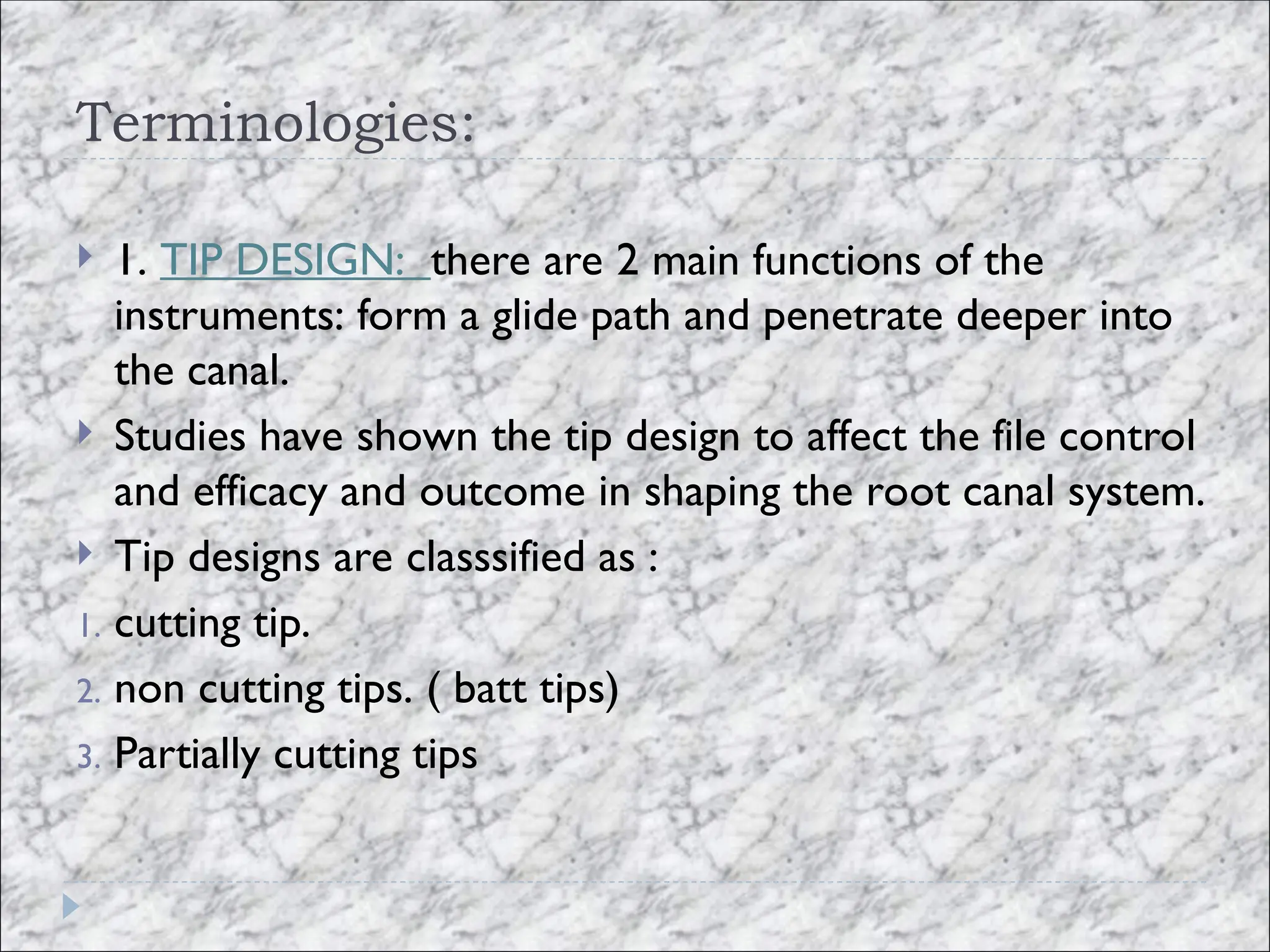 Terminologies:

1. TIP DESIGN: there are 2 main functions of the instruments: form a glide path and penetrate deeper into the canal.

Studies have shown the tip design to affect the file control and efficacy and outcome in shaping the root canal system.

Tip designs are classsified as :

1. cutting tip.
2. non cutting tips. ( batt tips)
3. Partially cutting tips